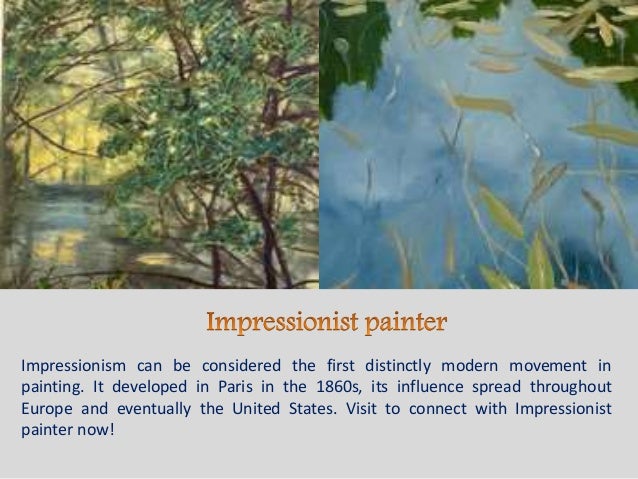 Impressionist painter

Impressionism can be considered the first distinctly modern movement in painting. It developed in Paris in the 1860s, its influence spread throughout Europe and eventually the United States. Visit to connect with Impressionist painter now!